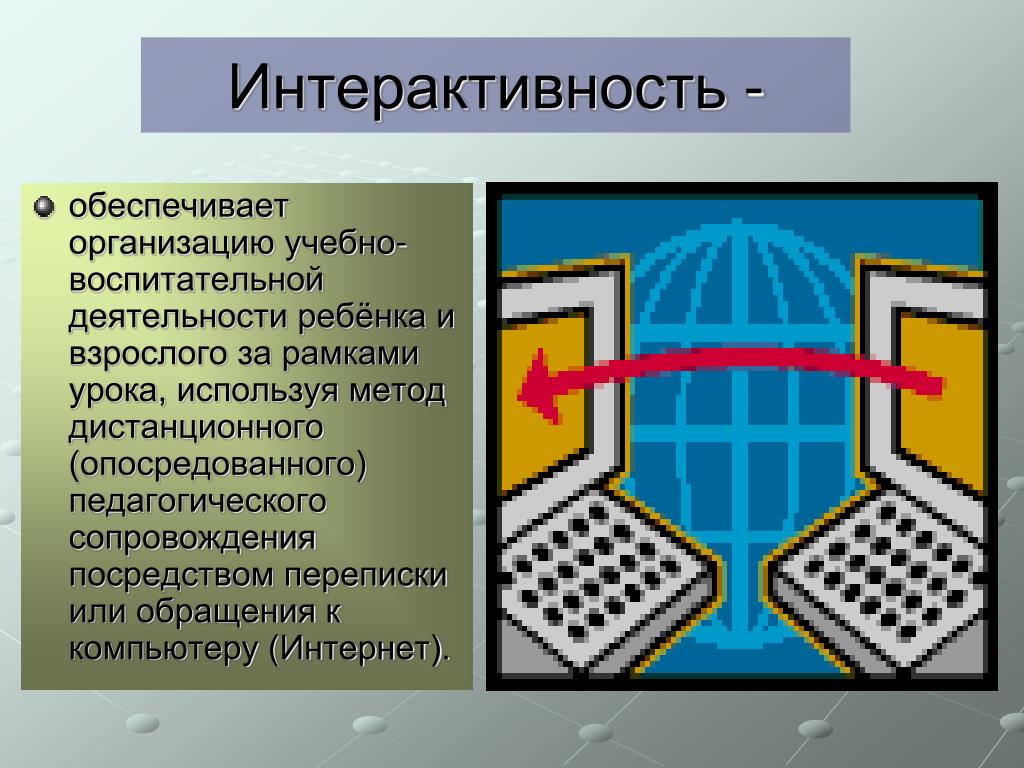 Интерактивность -

обеспечивает организацию учебно-воспитательной деятельности ребёнка и взрослого за рамками урока, используя метод дистанционного (опосредованного) педагогического сопровождения посредством переписки или обращения к компьютеру (Интернет).